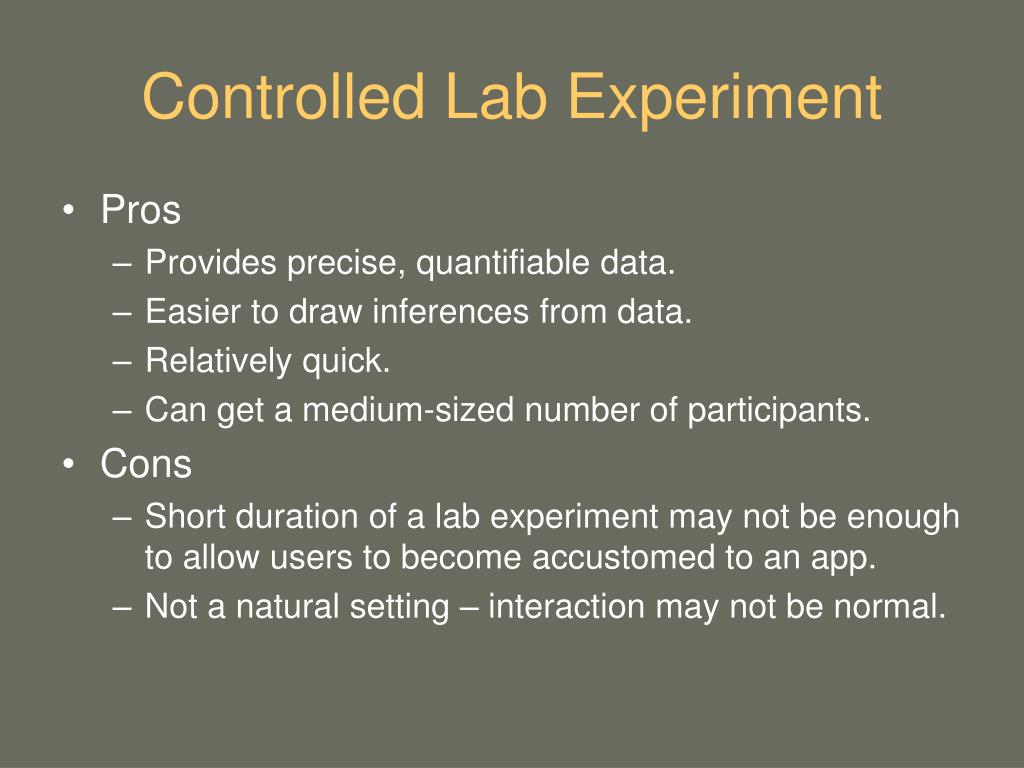 Controlled Lab Experiment

• Pros
– Provides precise, quantifiable data.
– Easier to draw inferences from data.
– Relatively quick.
– Can get a medium-sized number of participants.
• Cons
– Short duration of a lab experiment may not be enough to allow users to become accustomed to an app.
– Not a natural setting – interaction may not be normal.